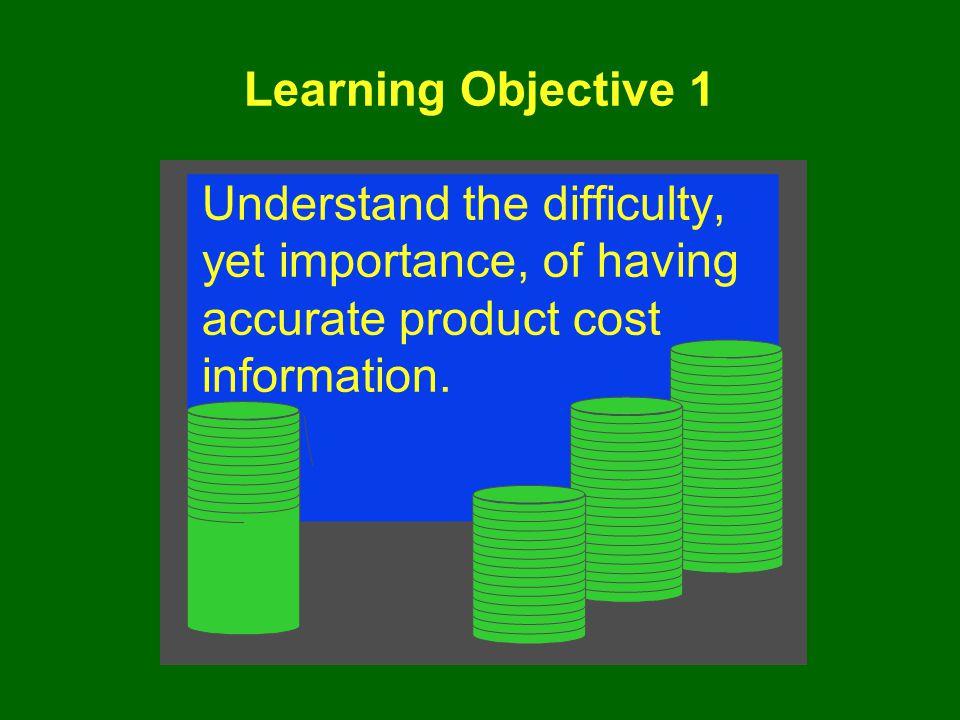 Learning Objective 1

Understand the difficulty, yet importance, of having accurate product cost information.